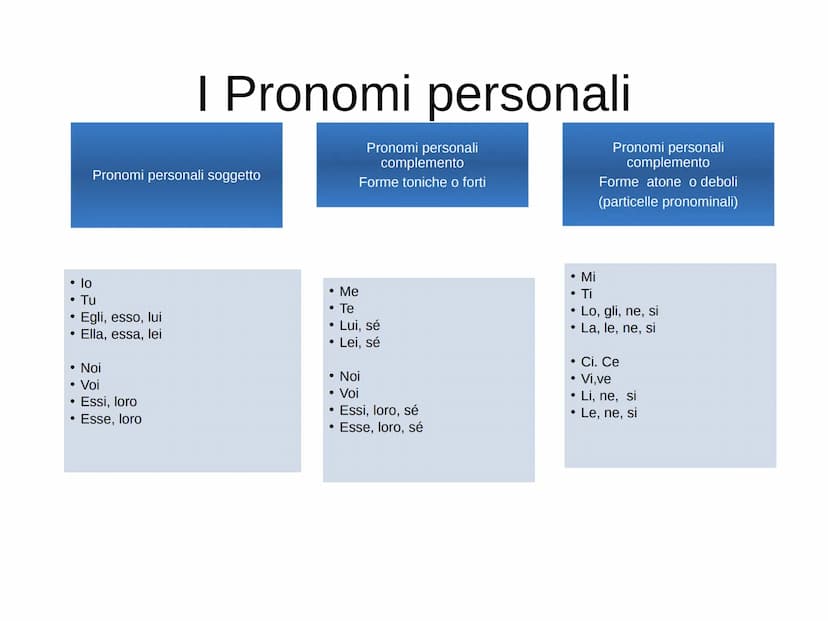 I Pronomi personali

Pronomi personali soggetto

• Io
• Tu
• Egli, esso, lui
• Ella, essa, lei

• Noi
• Voi
• Essi, loro
• Esse, loro

Pronomi personali complemento
Forme toniche o forti

• Me
• Te
• Lui, sé
• Lei, sé

• Noi
• Voi
• Essi, loro, sé
• Esse, loro, sé

Pronomi personali complemento
Forme atone o deboli
(particelle pronominali)

• Mi
• Ti
• Lo, gli, ne, si
• La, le, ne, si

• Ci. Ce
• Vi,ve
• Li, ne, si
• Le, ne, si